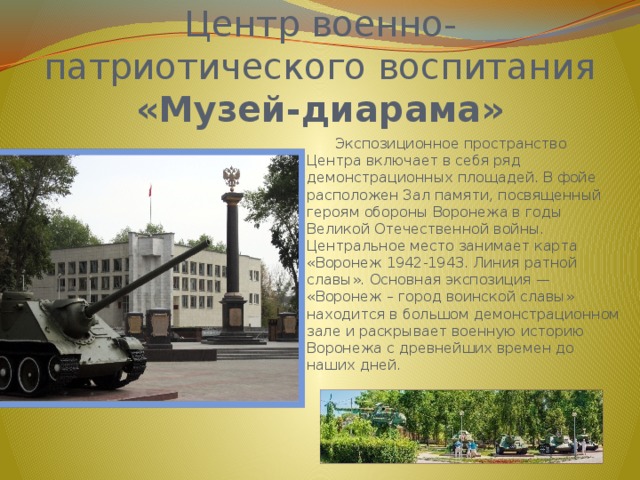 Центр военно-патриотического воспитания «Музей-диарама»

Экспозиционное пространство Центра включает в себя ряд демонстрационных площадей. В фойе расположен Зал памяти, посвященный героям обороны Воронежа в годы Великой Отечественной войны. Центральное место занимает карта «Воронеж 1942-1943. Линия ратной славы». Основная экспозиция — «Воронеж – город воинской славы» находится в большом демонстрационном зале и раскрывает военную историю Воронежа с древнейших времен до наших дней.